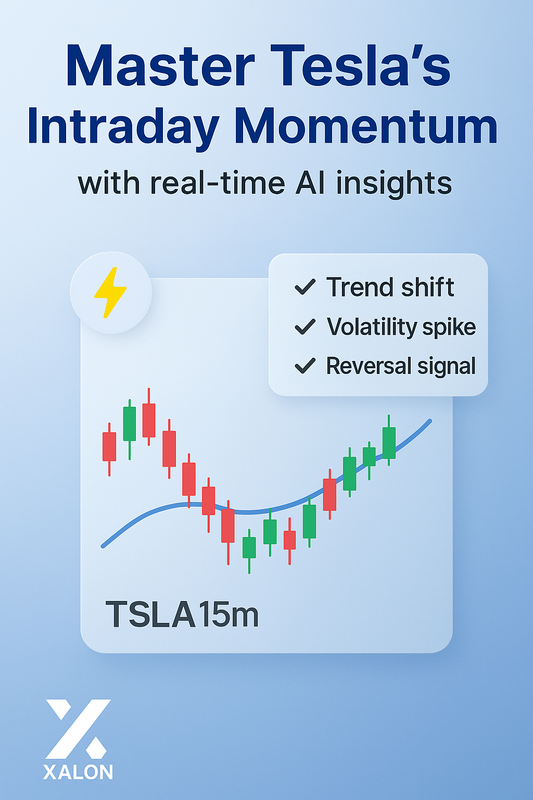 Master Tesla's Intraday Momentum

with real-time AI insights

✓ Trend shift
✓ Volatility spike
✓ Reversal signal

TSLA15m

XALON